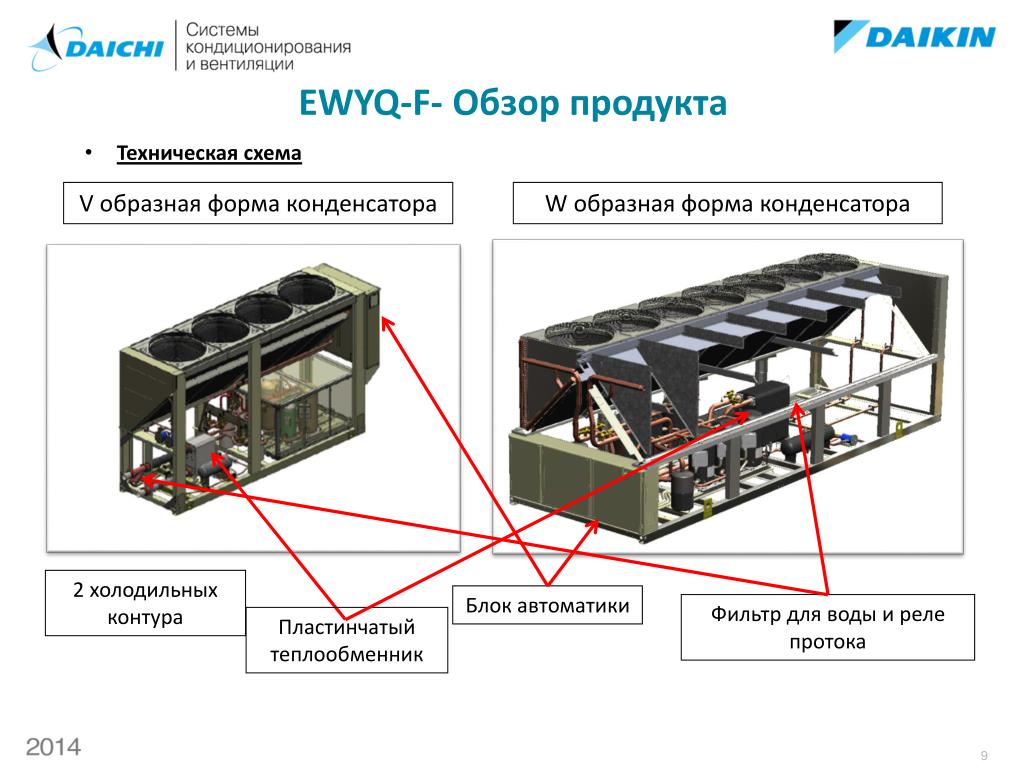 DAICHI Системы кондиционирования и вентиляции

DAIKIN

EWYQ-F- Обзор продукта

• Техническая схема

V образная форма конденсатора

W образная форма конденсатора

2 холодильных контура

Пластинчатый теплообменник

Блок автоматики

Фильтр для воды и реле протока

2014

9